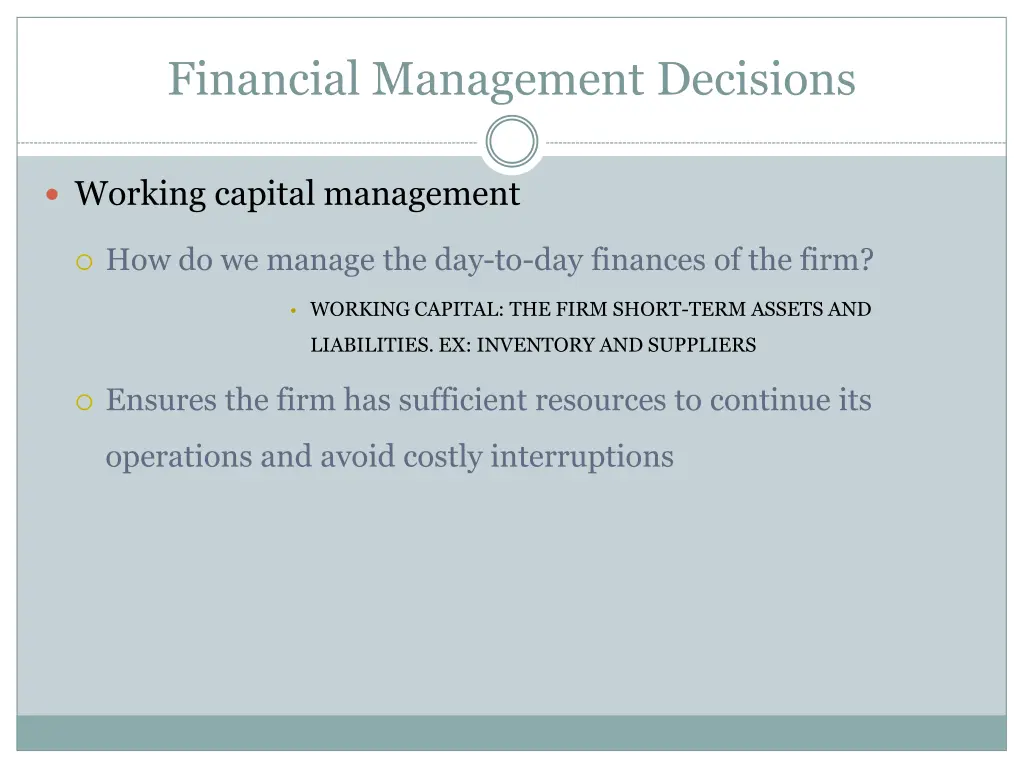 Financial Management Decisions

Working capital management

How do we manage the day-to-day finances of the firm?

WORKING CAPITAL: THE FIRM SHORT-TERM ASSETS AND LIABILITIES. EX: INVENTORY AND SUPPLIERS

Ensures the firm has sufficient resources to continue its operations and avoid costly interruptions